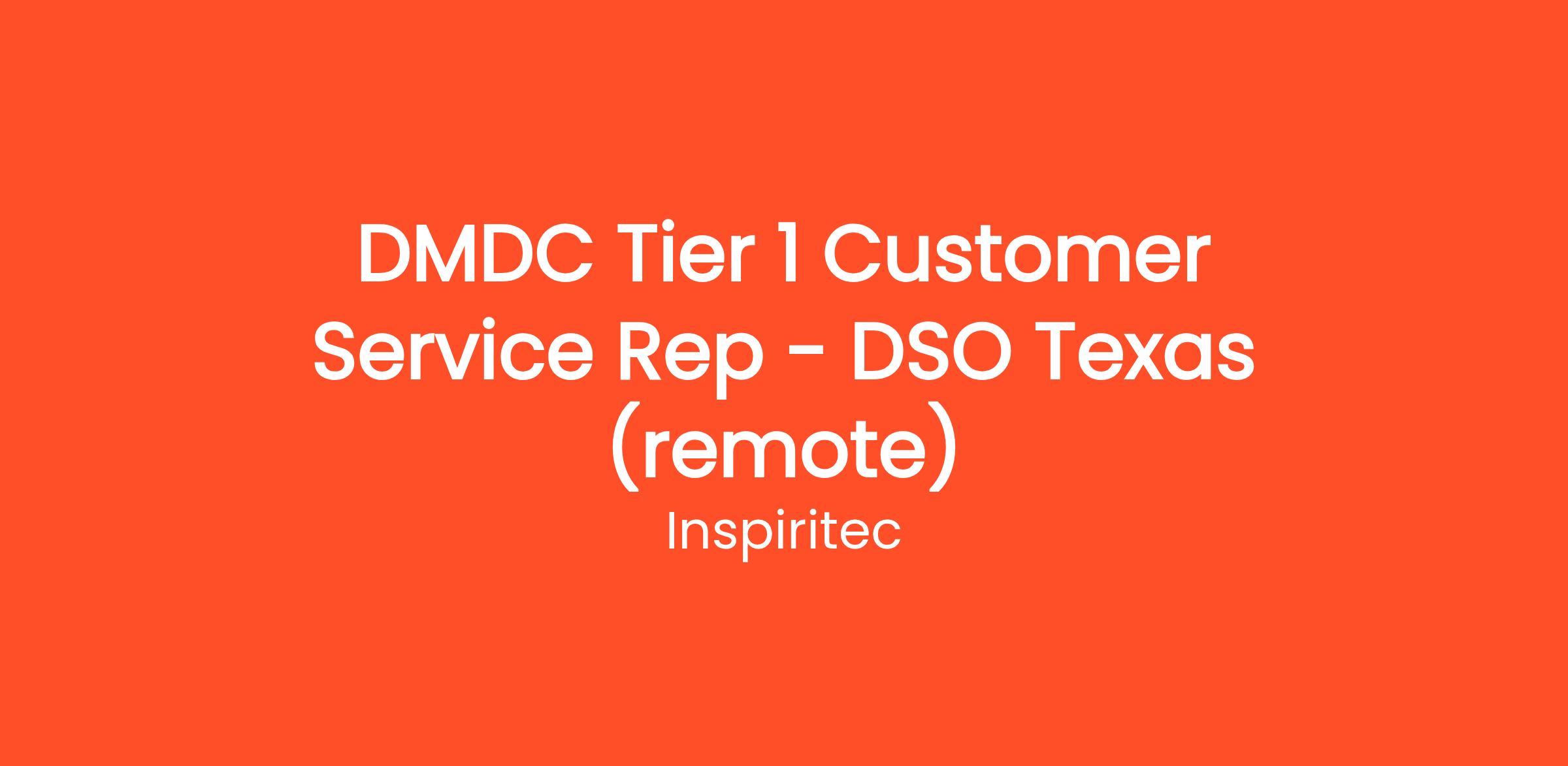 DMDC Tier 1 Customer Service Rep - DSO Texas (remote)

Inspiritec